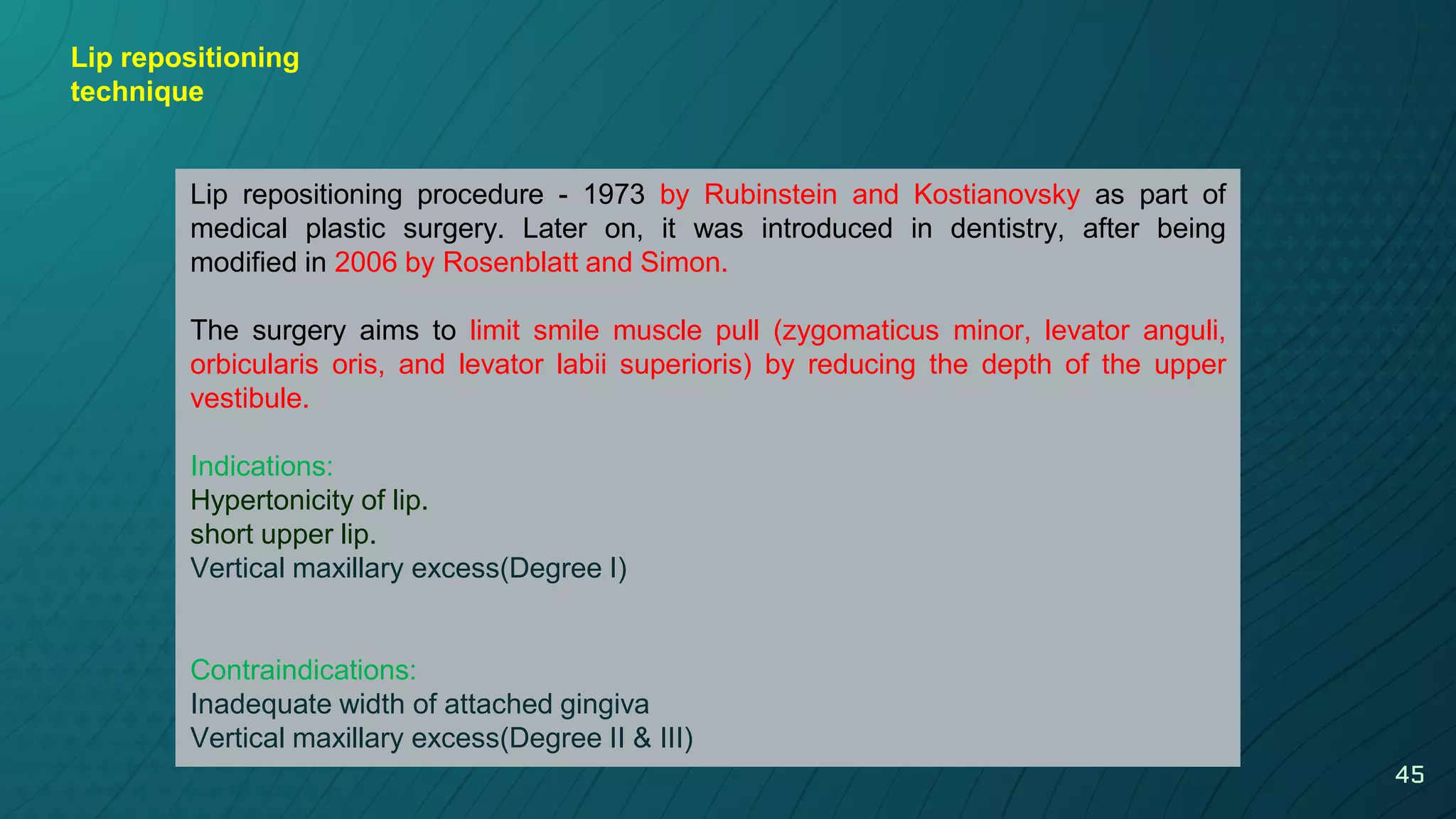 Lip repositioning technique

Lip repositioning procedure - 1973 by Rubinstein and Kostianovsky as part of medical plastic surgery. Later on, it was introduced in dentistry, after being modified in 2006 by Rosenblatt and Simon.

The surgery aims to limit smile muscle pull (zygomaticus minor, levator anguli, orbicularis oris, and levator labii superioris) by reducing the depth of the upper vestibule.

Indications:
Hypertonicity of lip.
short upper lip.
Vertical maxillary excess(Degree I)

Contraindications:
Inadequate width of attached gingiva
Vertical maxillary excess(Degree II & III)

45